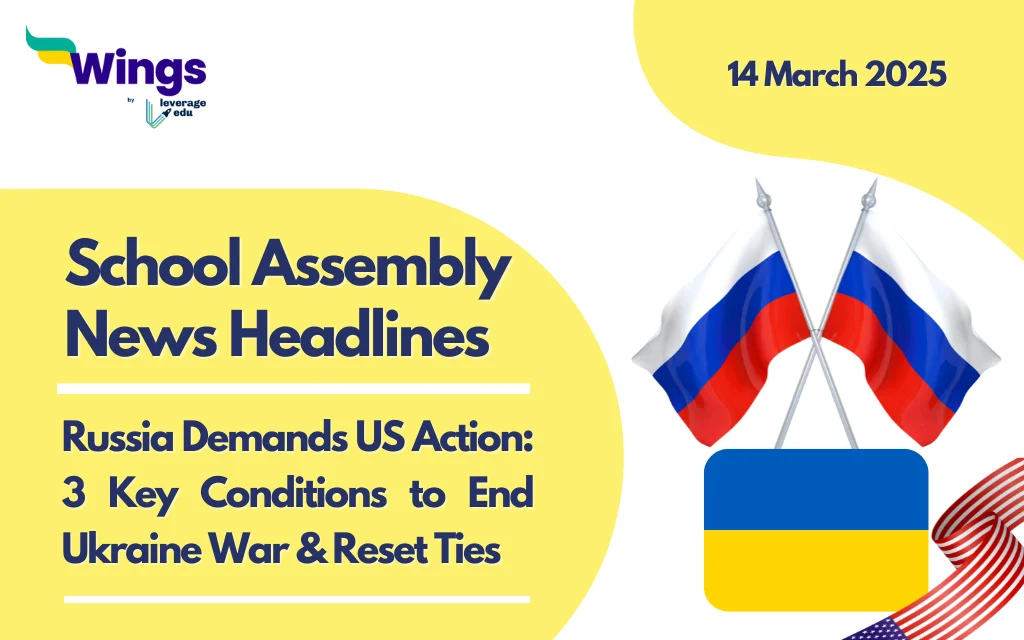 Wings
by leverage edu

14 March 2025

School Assembly News Headlines

Russia Demands US Action: 3 Key Conditions to End Ukraine War & Reset Ties